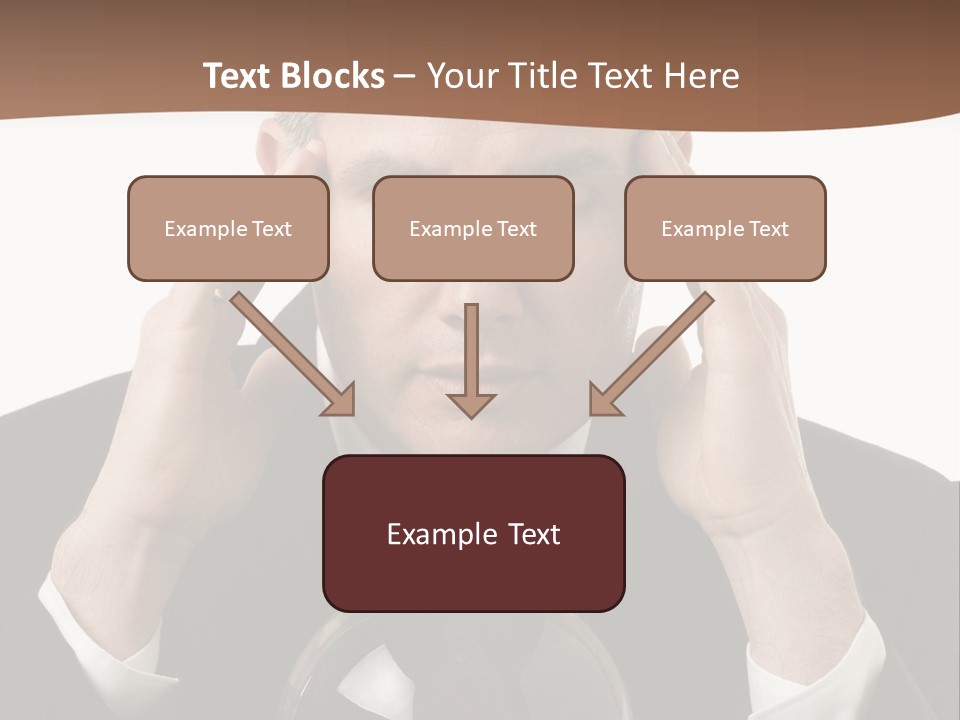 Text Blocks – Your Title Text Here

Example Text

Example Text

Example Text

Example Text